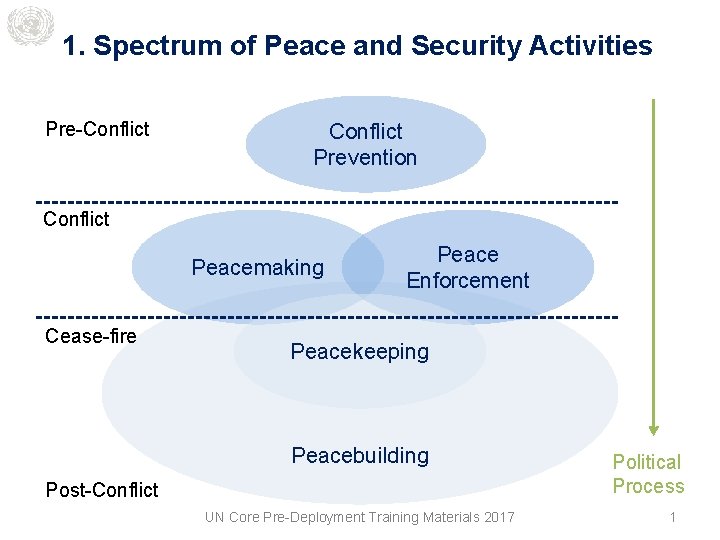 1. Spectrum of Peace and Security Activities

Pre-Conflict

Conflict Prevention

Conflict

Peacemaking

Peace Enforcement

Cease-fire

Peacekeeping

Peacebuilding

Post-Conflict

Political Process

UN Core Pre-Deployment Training Materials 2017

1